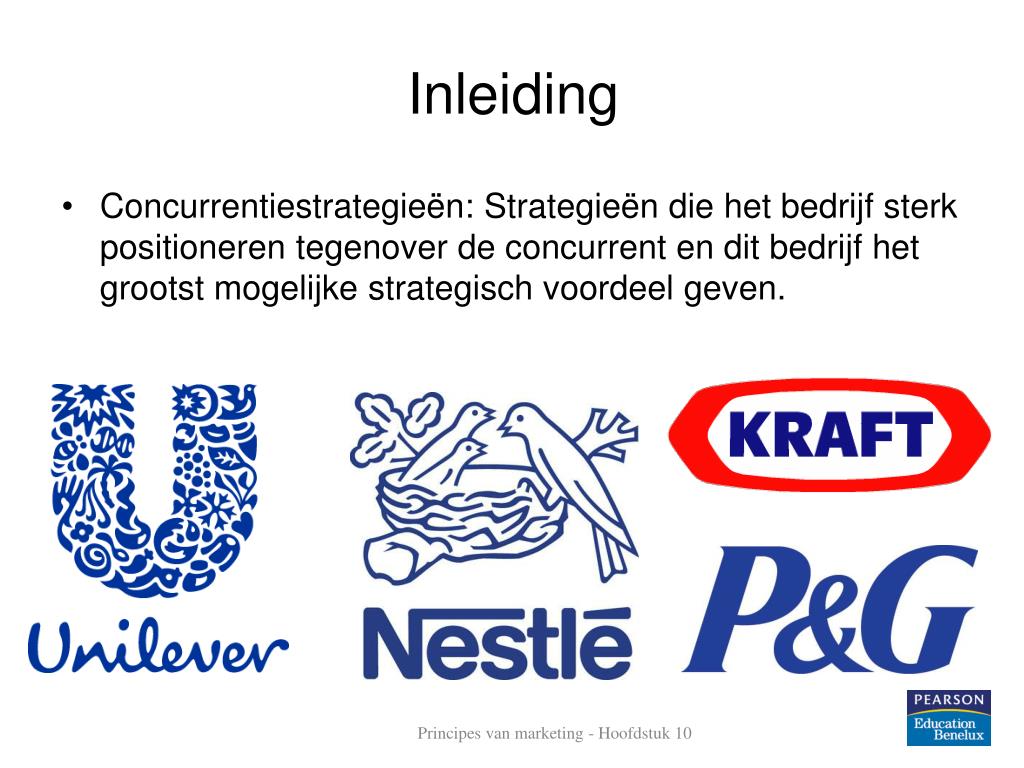 Inleiding

• Concurrentiestrategieën: Strategieën die het bedrijf sterk positioneren tegenover de concurrent en dit bedrijf het grootst mogelijke strategisch voordeel geven.

Unilever

Nestlé

KRAFT

P&G

Principes van marketing - Hoofdstuk 10

PEARSON
Education Benelux